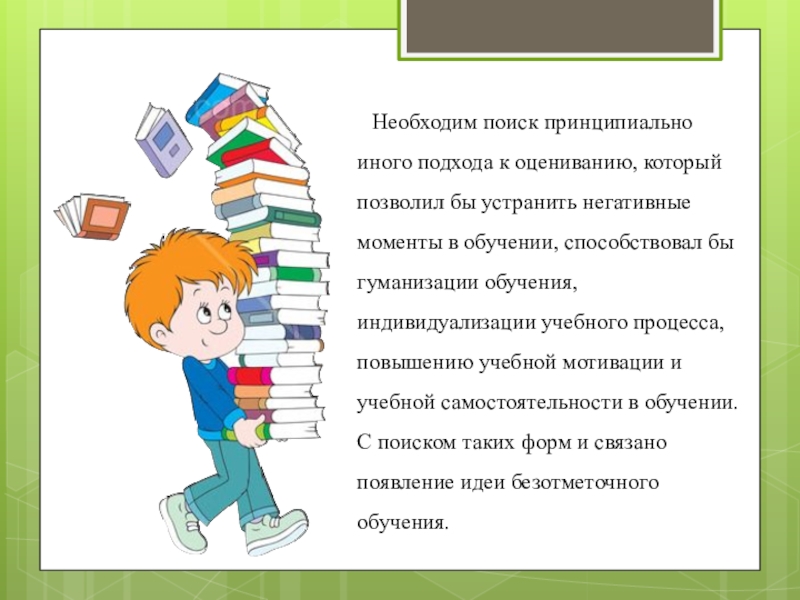 Необходим поиск принципиально иного подхода к оцениванию, который позволил бы устранить негативные моменты в обучении, способствовал бы гуманизации обучения, индивидуализации учебного процесса, повышению учебной мотивации и учебной самостоятельности в обучении. С поиском таких форм и связано появление идеи безотметочного обучения.